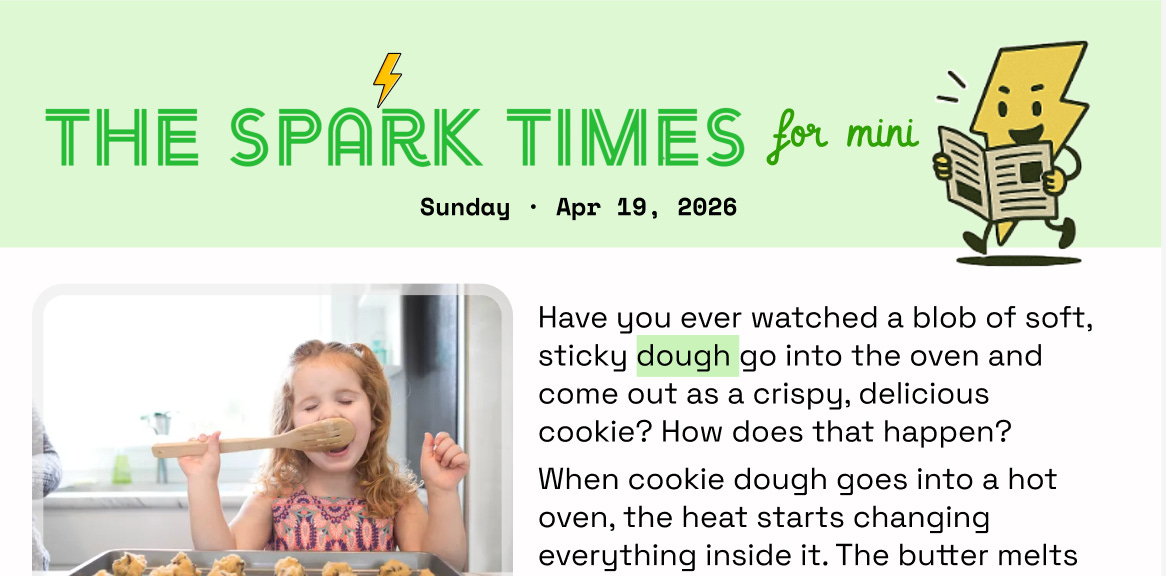 THE SPARK TIMES for mini

Sunday · Apr 19, 2026

Have you ever watched a blob of soft, sticky dough go into the oven and come out as a crispy, delicious cookie? How does that happen?

When cookie dough goes into a hot oven, the heat starts changing everything inside it. The butter melts